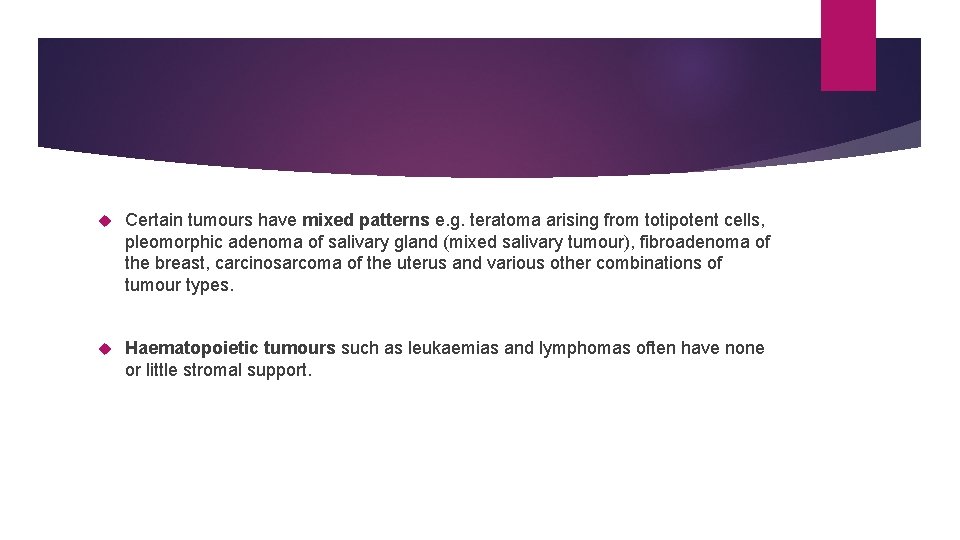 Certain tumours have mixed patterns e.g. teratoma arising from totipotent cells, pleomorphic adenoma of salivary gland (mixed salivary tumour), fibroadenoma of the breast, carcinosarcoma of the uterus and various other combinations of tumour types.

Haematopoietic tumours such as leukaemias and lymphomas often have none or little stromal support.